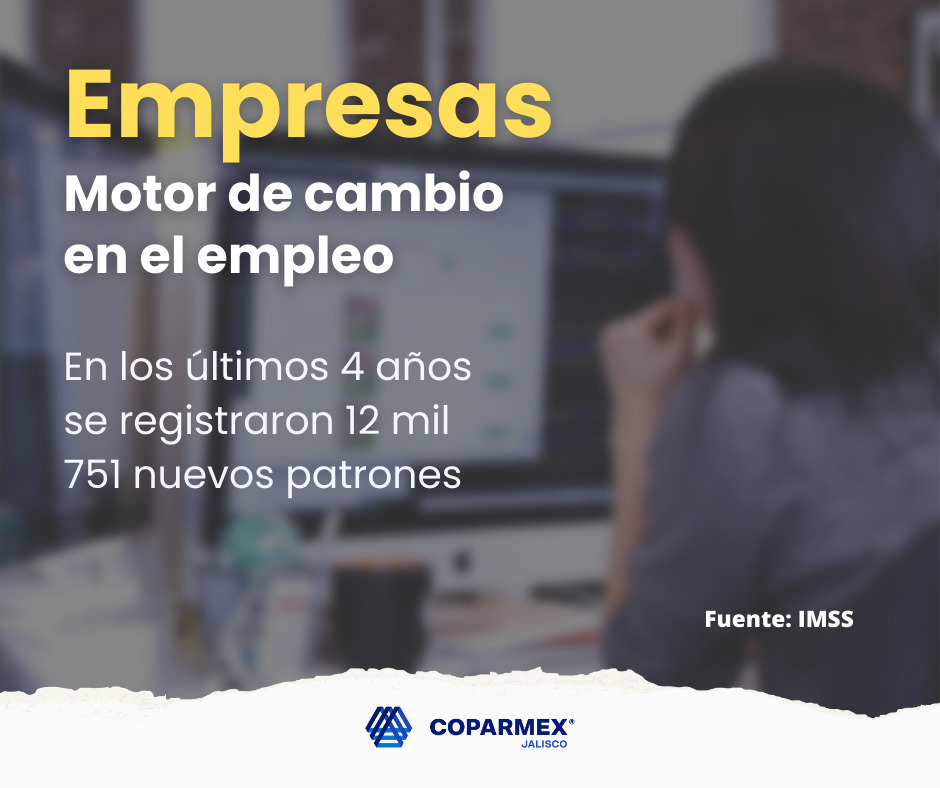 Empresas
Motor de cambio en el empleo

En los últimos 4 años se registraron 12 mil 751 nuevos patrones

Fuente: IMSS

COPARMEX®
JALISCO